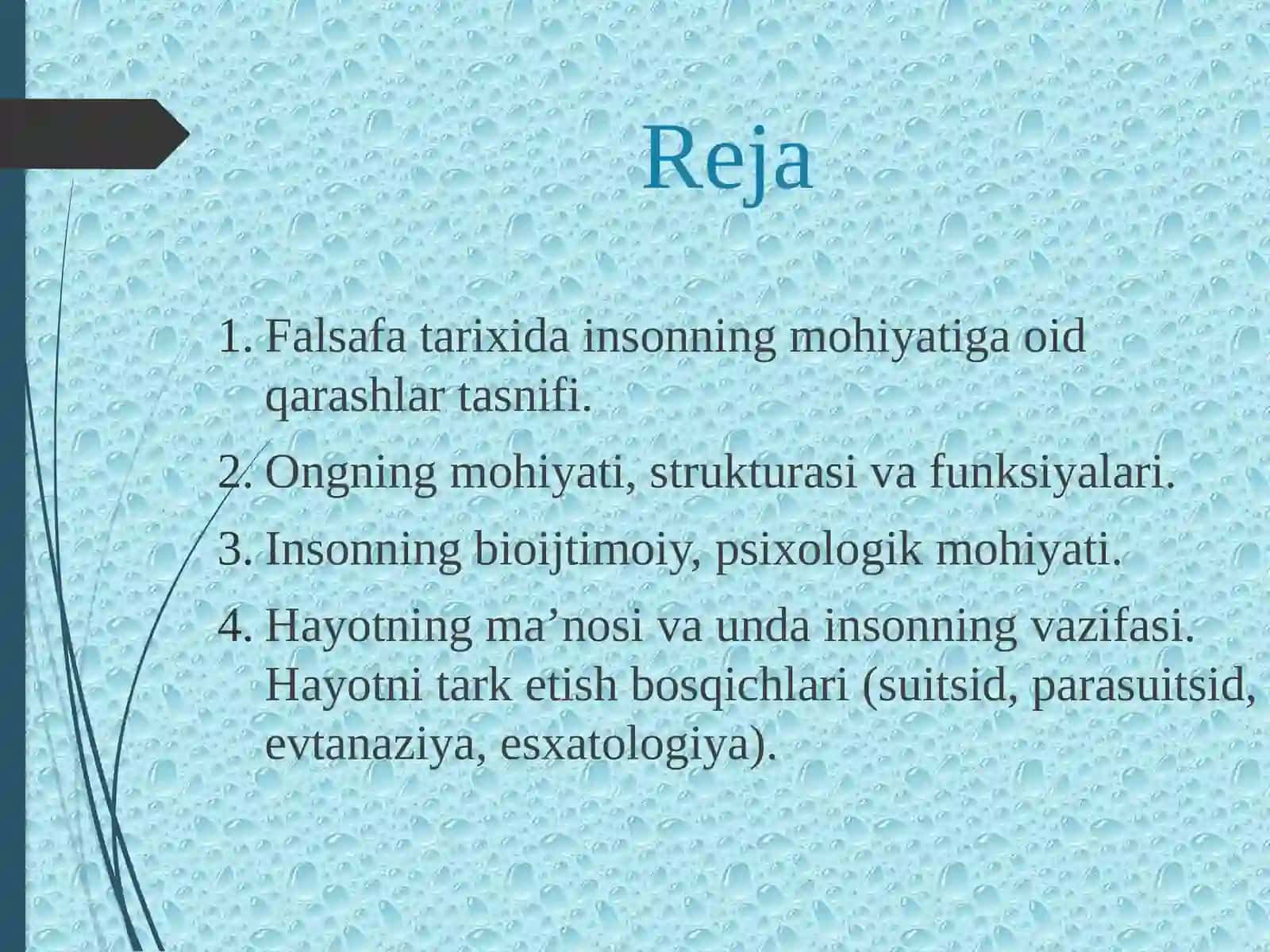 Reja

1. Falsafa tarixida insonning mohiyatiga oid qarashlar tasnifi.
2. Ongning mohiyati, strukturasi va funksiyalari.
3. Insonning bioijtimoiy, psixologik mohiyati.
4. Hayotning ma’nosi va unda insonning vazifasi. Hayotni tark etish bosqichlari (suitsid, parasuitsid, evtanaziya, esxatologiya).